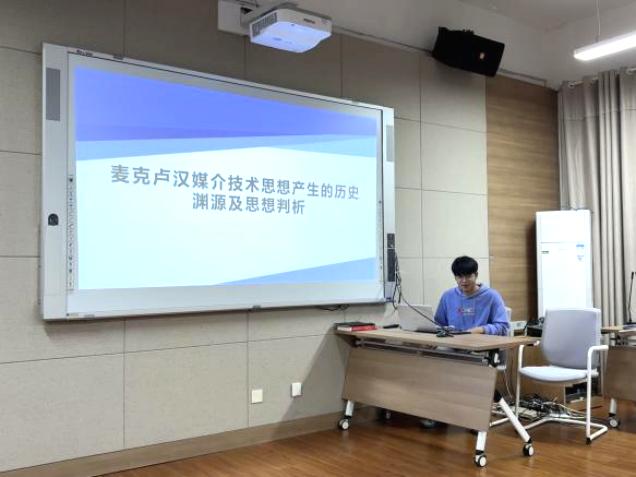 麦克卢汉媒介技术思想产生的历史渊源及思想判析